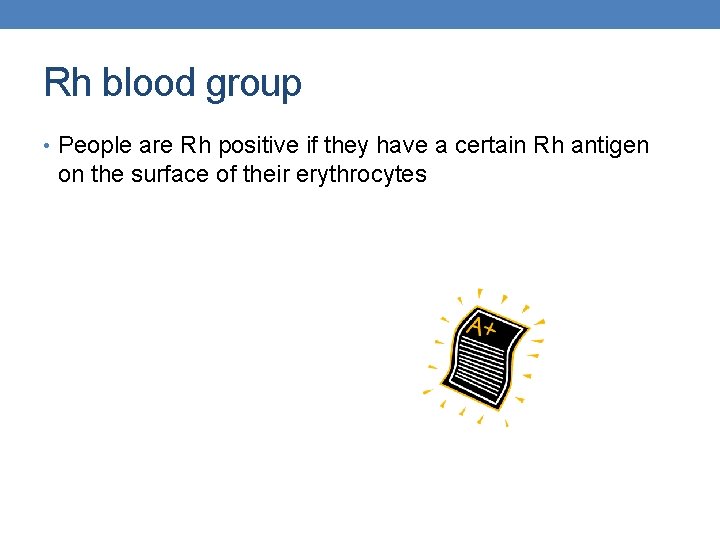 Rh blood group

• People are Rh positive if they have a certain Rh antigen on the surface of their erythrocytes

A+